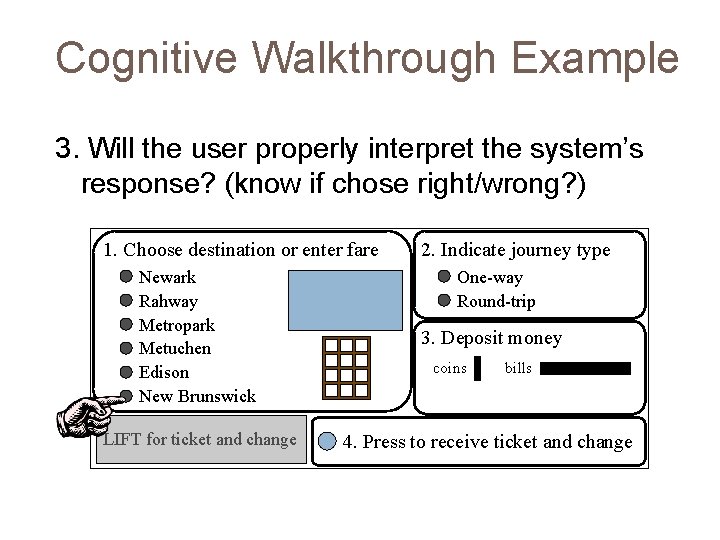 Cognitive Walkthrough Example

3. Will the user properly interpret the system's response? (know if chose right/wrong?)

1. Choose destination or enter fare
Newark
Rahway
Metropark
Metuchen
Edison
New Brunswick

2. Indicate journey type
One-way
Round-trip

3. Deposit money
coins
bills

LIFT for ticket and change

4. Press to receive ticket and change